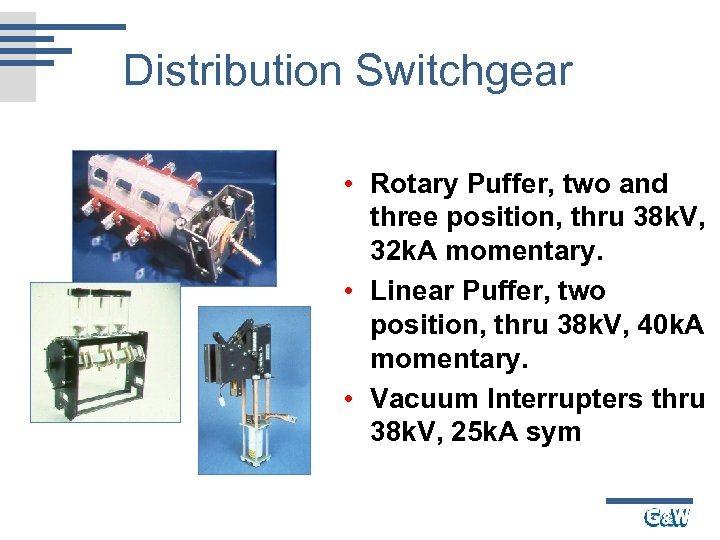 Distribution Switchgear

• Rotary Puffer, two and three position, thru 38kV, 32kA momentary.
• Linear Puffer, two position, thru 38kV, 40kA momentary.
• Vacuum Interrupters thru 38kV, 25kA sym

G&W